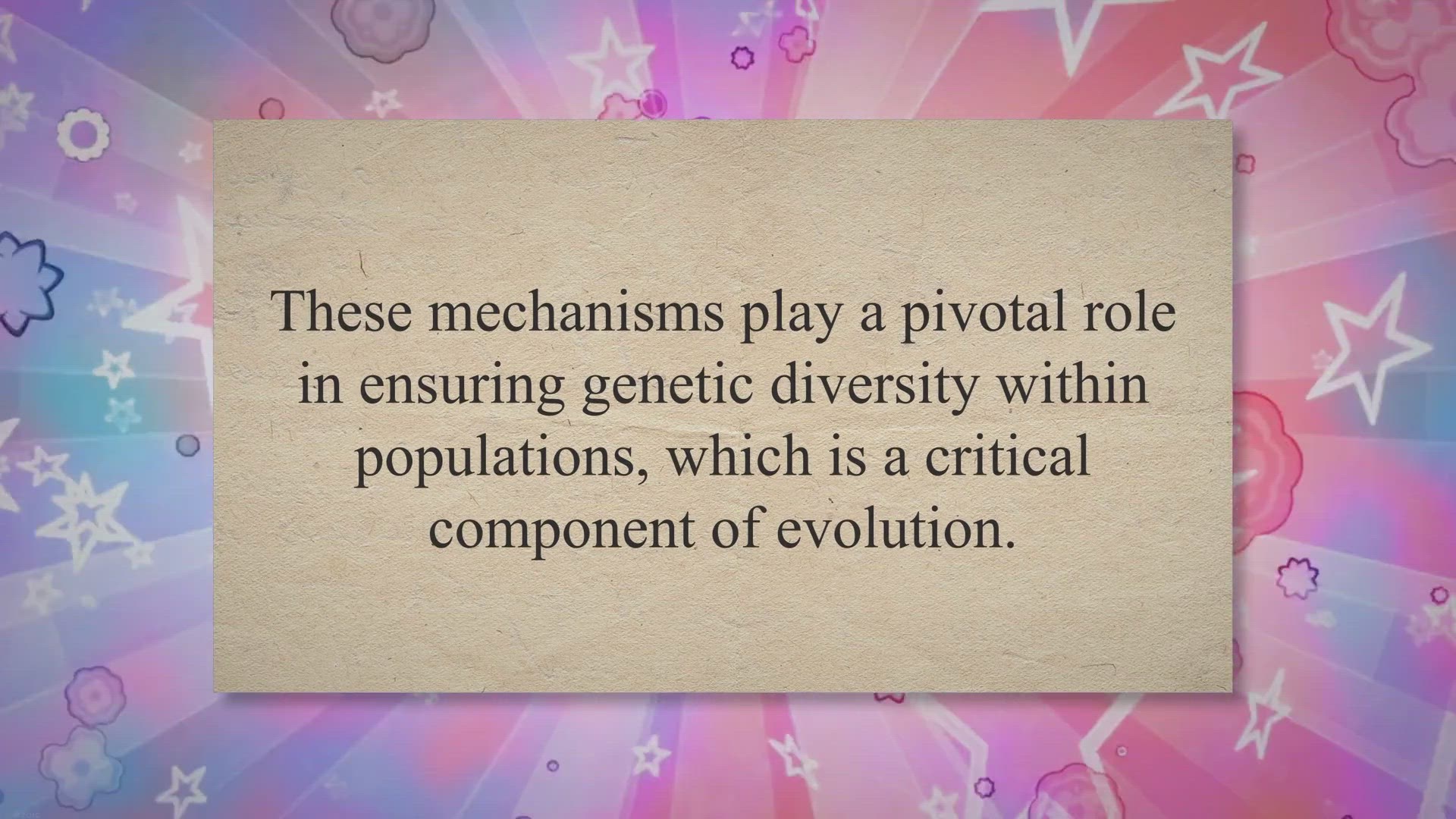 These mechanisms play a pivotal role in ensuring genetic diversity within populations, which is a critical component of evolution.